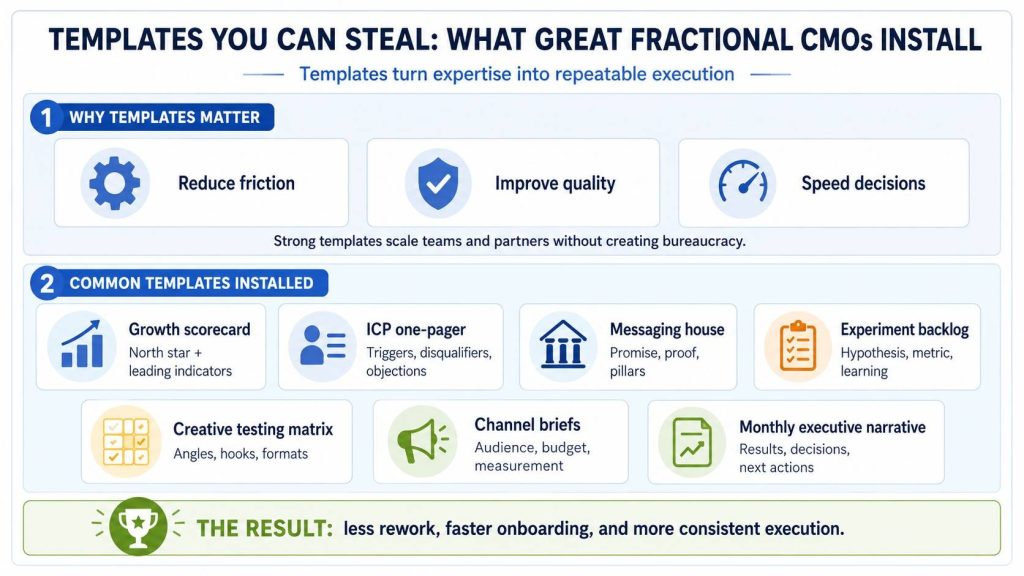 TEMPLATES YOU CAN STEAL: WHAT GREAT FRACTIONAL CMOs INSTALL

Templates turn expertise into repeatable execution

1 WHY TEMPLATES MATTER

Reduce friction

Improve quality

Speed decisions

Strong templates scale teams and partners without creating bureaucracy.

2 COMMON TEMPLATES INSTALLED

Growth scorecard
North star + leading indicators

ICP one-pager
Triggers, disqualifiers, objections

Messaging house
Promise, proof, pillars

Experiment backlog
Hypothesis, metric, learning

Creative testing matrix
Angles, hooks, formats

Channel briefs
Audience, budget, measurement

Monthly executive narrative
Results, decisions, next actions

THE RESULT: less rework, faster onboarding, and more consistent execution.